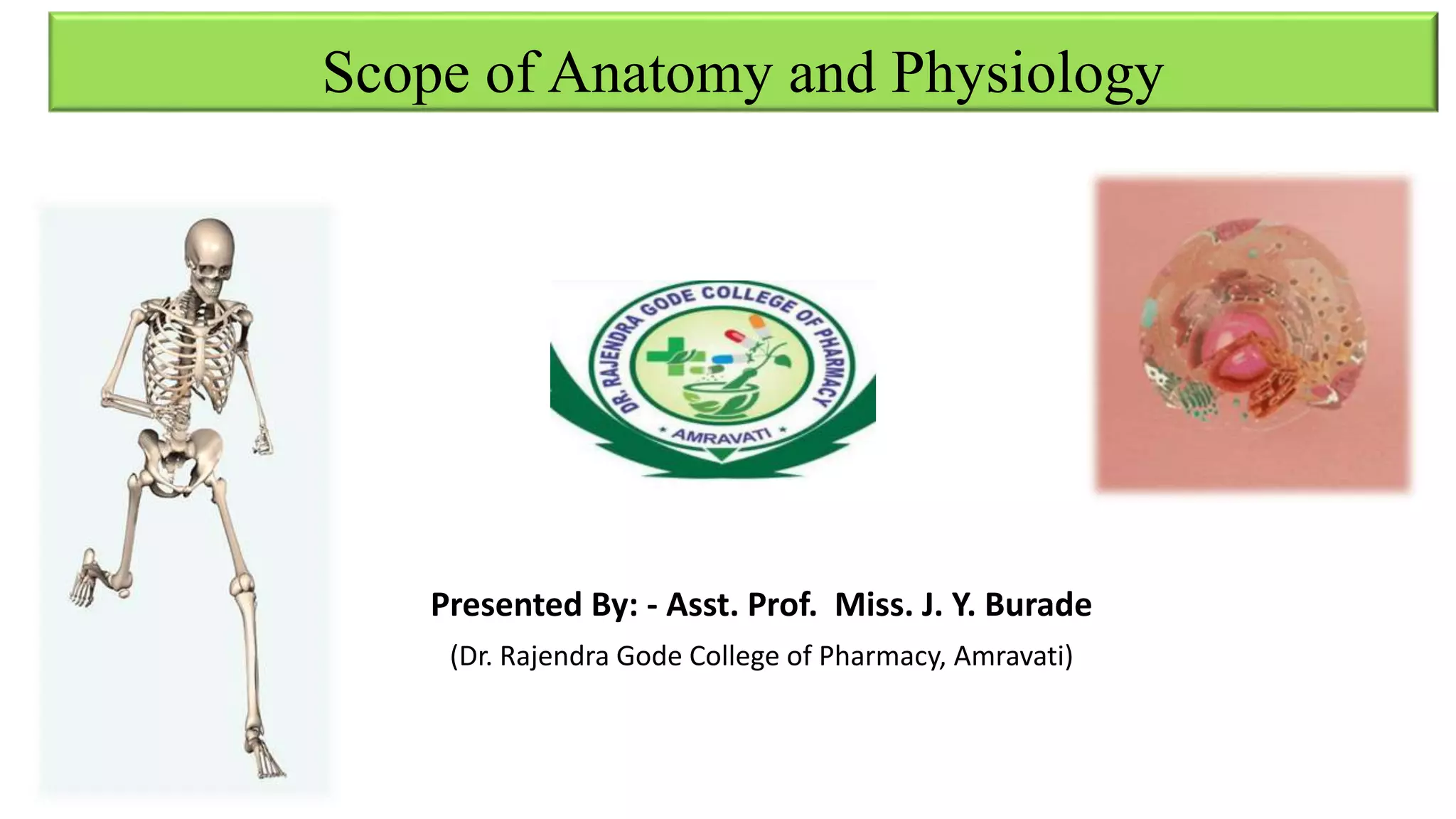 Scope of Anatomy and Physiology

DR. RAJENDRA GODE COLLEGE OF PHARMACY
* AMRAVATI *

Presented By: - Asst. Prof. Miss. J. Y. Burade

(Dr. Rajendra Gode College of Pharmacy, Amravati)